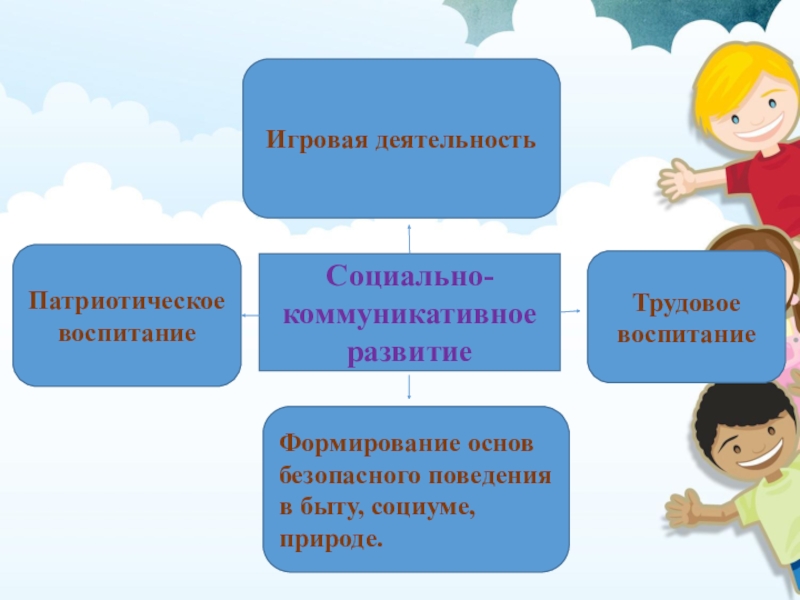 Игровая деятельность

Патриотическое воспитание

Социально-коммуникативное развитие

Трудовое воспитание

Формирование основ безопасного поведения в быту, социуме, природе.